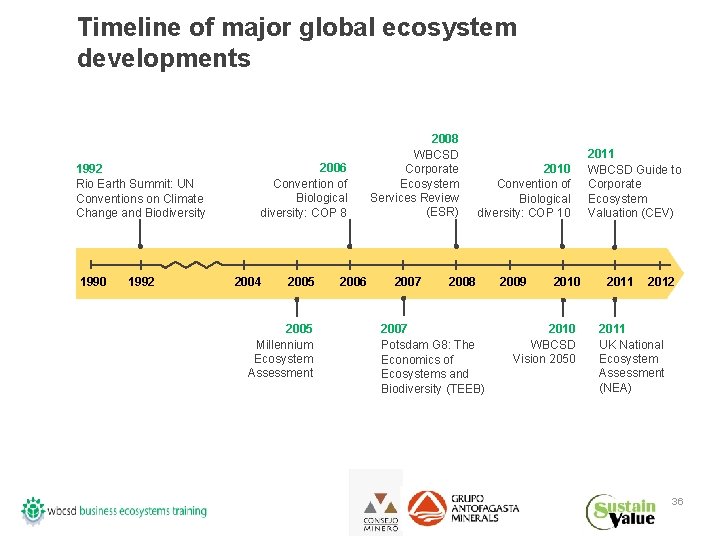 Timeline of major global ecosystem developments

1992
Rio Earth Summit: UN Conventions on Climate Change and Biodiversity

2006
Convention of Biological diversity: COP 8

2008
WBCSD Corporate Ecosystem Services Review (ESR)

2010
Convention of Biological diversity: COP 10

2011
WBCSD Guide to Corporate Ecosystem Valuation (CEV)

1990 1992 2004 2005 2006 2007 2008 2009 2010 2011 2012

2005
Millennium Ecosystem Assessment

2007
Potsdam G8: The Economics of Ecosystems and Biodiversity (TEEB)

2010
WBCSD Vision 2050

2011
UK National Ecosystem Assessment (NEA)

wbcsd business ecosystems training

CONSEJO MINERO

GRUPO ANTOFAGASTA MINERALS

Sustain Value

36